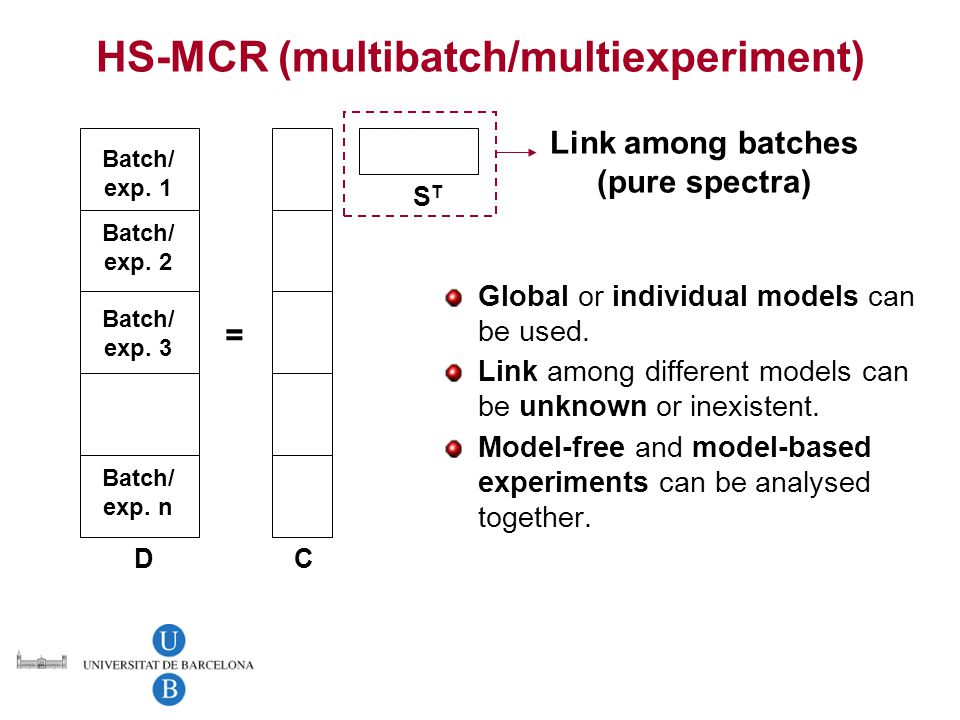 HS-MCR (multibatch/multiexperiment)

Batch/ exp. 1

Batch/ exp. 2

Batch/ exp. 3

Batch/ exp. n

D

=

C

$S^T$

Link among batches (pure spectra)

Global or individual models can be used.

Link among different models can be unknown or inexistent.

Model-free and model-based experiments can be analysed together.

U
UNIVERSITAT DE BARCELONA
B